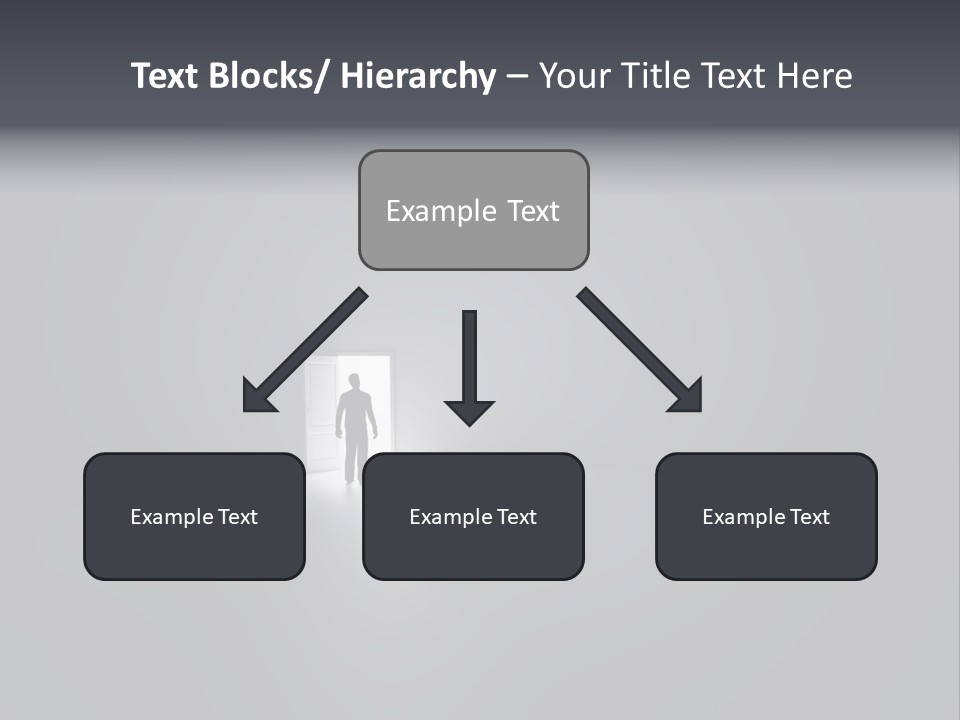 Text Blocks/ Hierarchy – Your Title Text Here

Example Text

Example Text

Example Text

Example Text